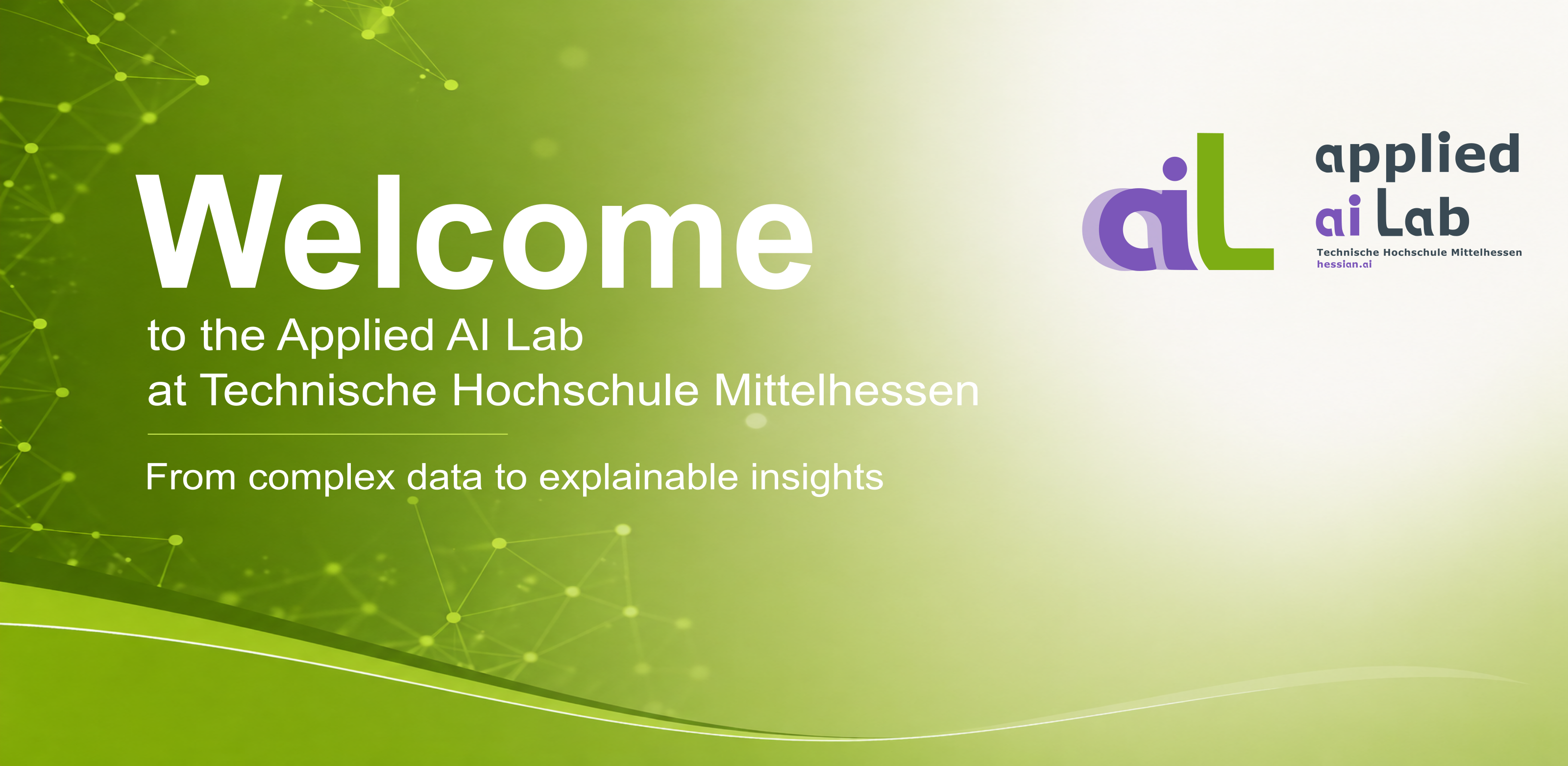 Welcome

to the Applied AI Lab
at Technische Hochschule Mittelhessen

From complex data to explainable insights

aiL

applied
ai Lab
Technische Hochschule Mittelhessen
hessian.ai